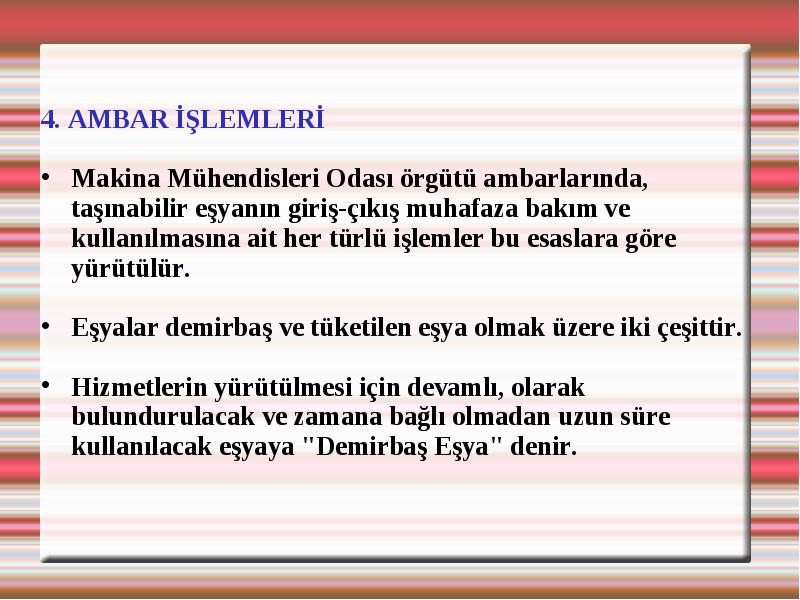 4. AMBAR İŞLEMLERİ

• Makina Mühendisleri Odası örgütü ambarlarında, taşınabilir eşyanın giriş-çıkış muhafaza bakım ve kullanılmasına ait her türlü işlemler bu esaslara göre yürütülür.

• Eşyalar demirbaş ve tüketilen eşya olmak üzere iki çeşittir.

• Hizmetlerin yürütülmesi için devamlı, olarak bulundurulacak ve zamana bağlı olmadan uzun süre kullanılacak eşyaya "Demirbaş Eşya" denir.